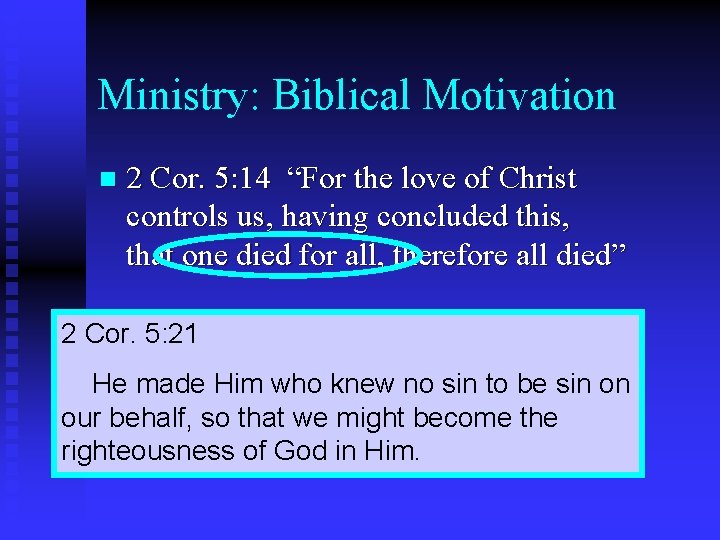 Ministry: Biblical Motivation

2 Cor. 5:14 “For the love of Christ controls us, having concluded this, that one died for all, therefore all died”

2 Cor. 5:21

He made Him who knew no sin to be sin on our behalf, so that we might become the righteousness of God in Him.